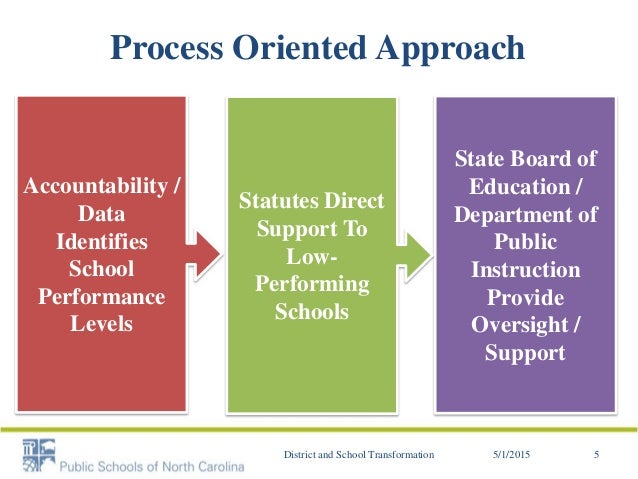 Process Oriented Approach

Accountability / Data Identifies School Performance Levels

Statutes Direct Support To Low-Performing Schools

State Board of Education / Department of Public Instruction Provide Oversight / Support

Public Schools of North Carolina

District and School Transformation

5/1/2015

5